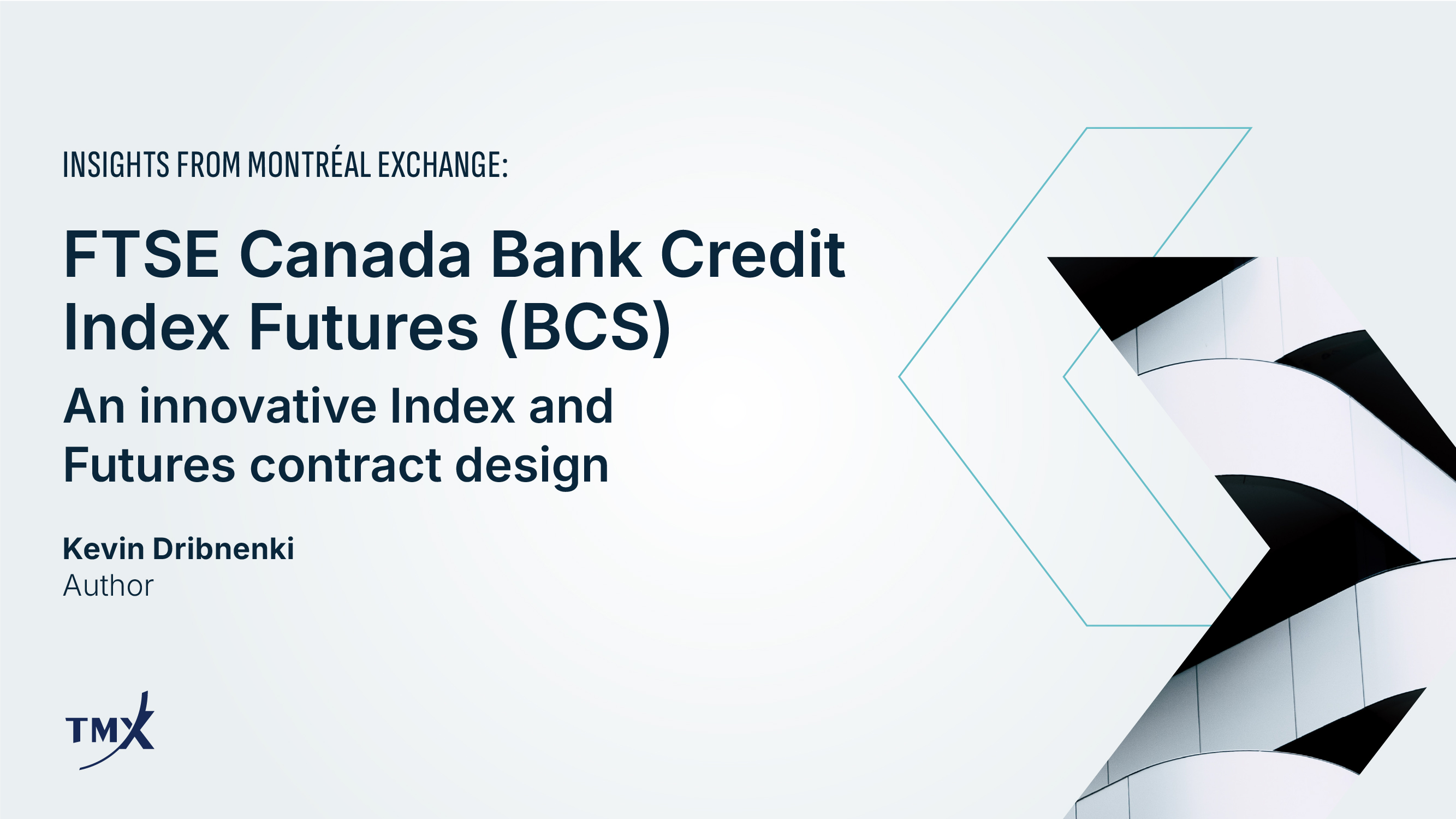 INSIGHTS FROM MONTRÉAL EXCHANGE:

FTSE Canada Bank Credit Index Futures (BCS)

An innovative Index and Futures contract design

Kevin Dribnenki
Author

TMX